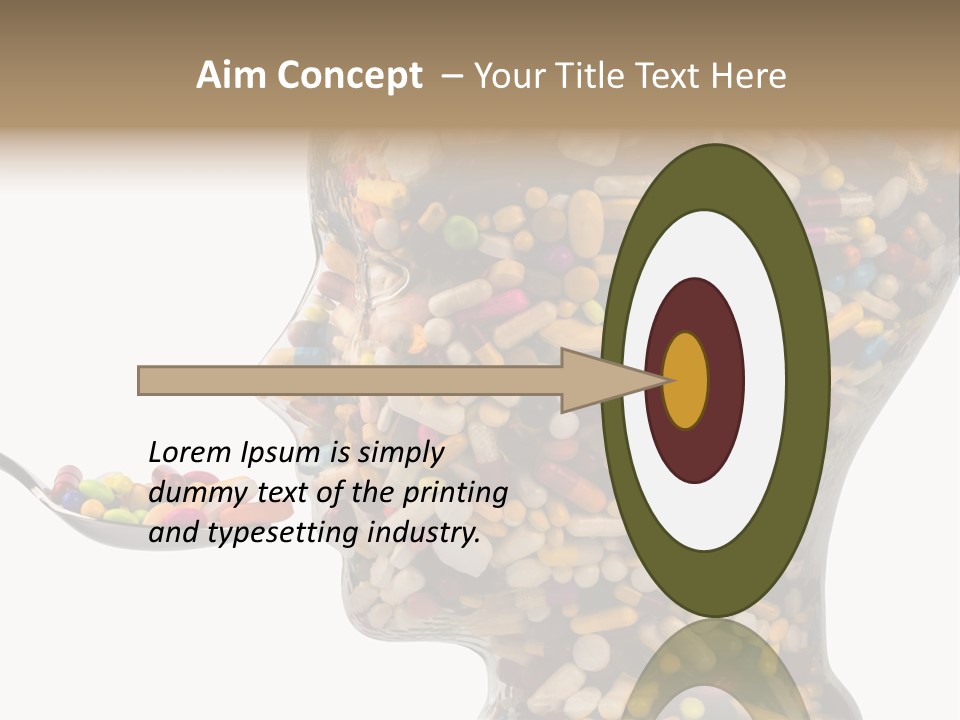 Aim Concept – Your Title Text Here

Lorem Ipsum is simply dummy text of the printing and typesetting industry.